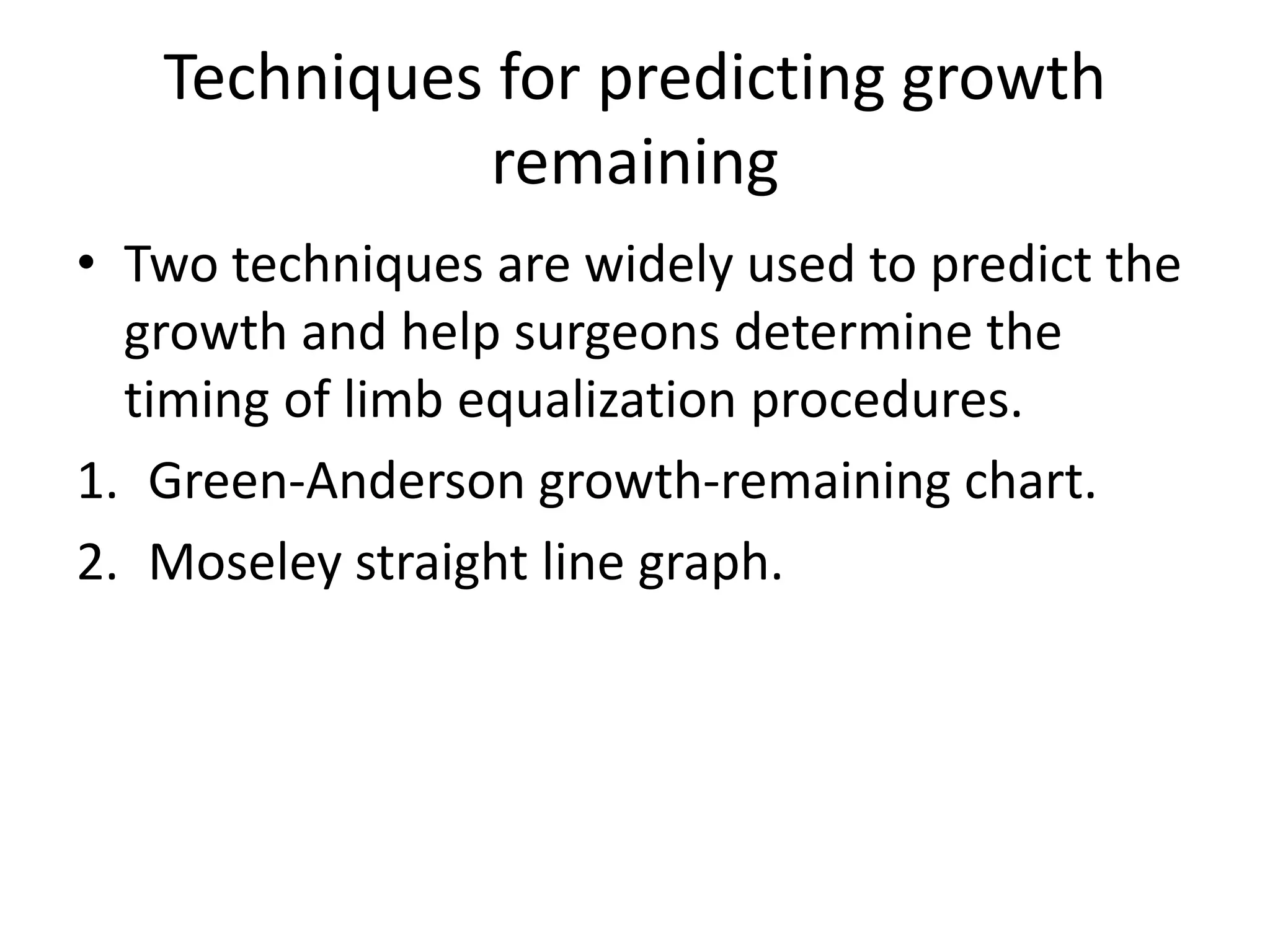 Techniques for predicting growth remaining

• Two techniques are widely used to predict the growth and help surgeons determine the timing of limb equalization procedures.

1. Green-Anderson growth-remaining chart.
2. Moseley straight line graph.